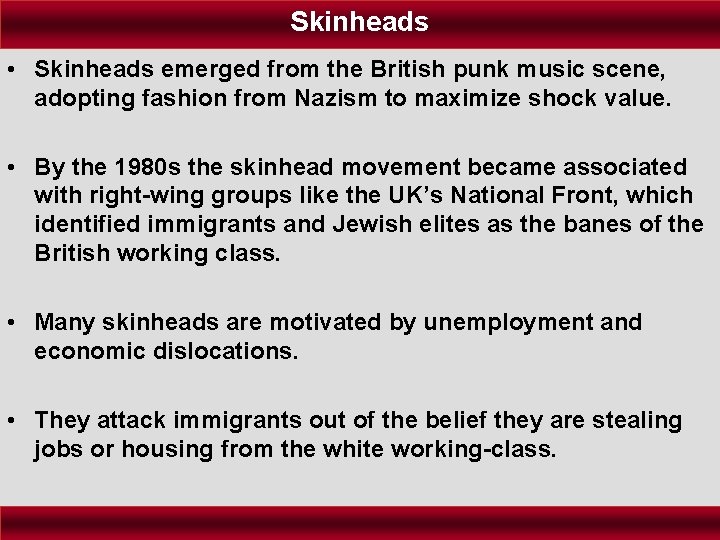 Skinheads

• Skinheads emerged from the British punk music scene, adopting fashion from Nazism to maximize shock value.

• By the 1980s the skinhead movement became associated with right-wing groups like the UK's National Front, which identified immigrants and Jewish elites as the banes of the British working class.

• Many skinheads are motivated by unemployment and economic dislocations.

• They attack immigrants out of the belief they are stealing jobs or housing from the white working-class.